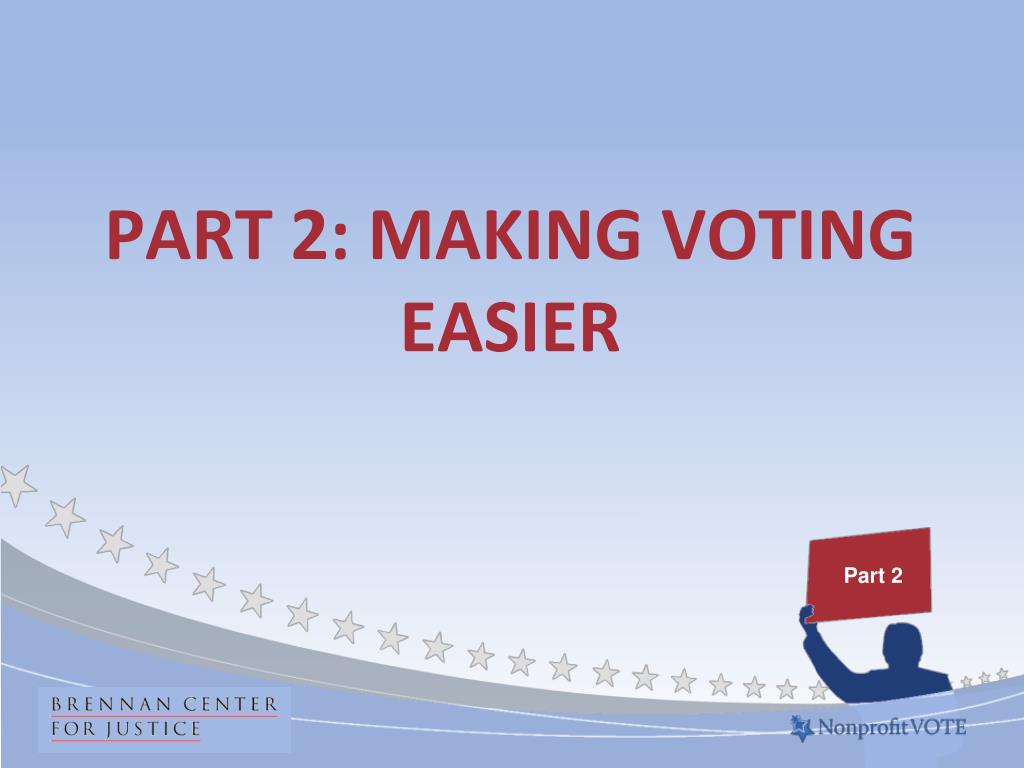 PART 2: MAKING VOTING EASIER

Part 2

BRENNAN CENTER FOR JUSTICE

NonprofitVOTE